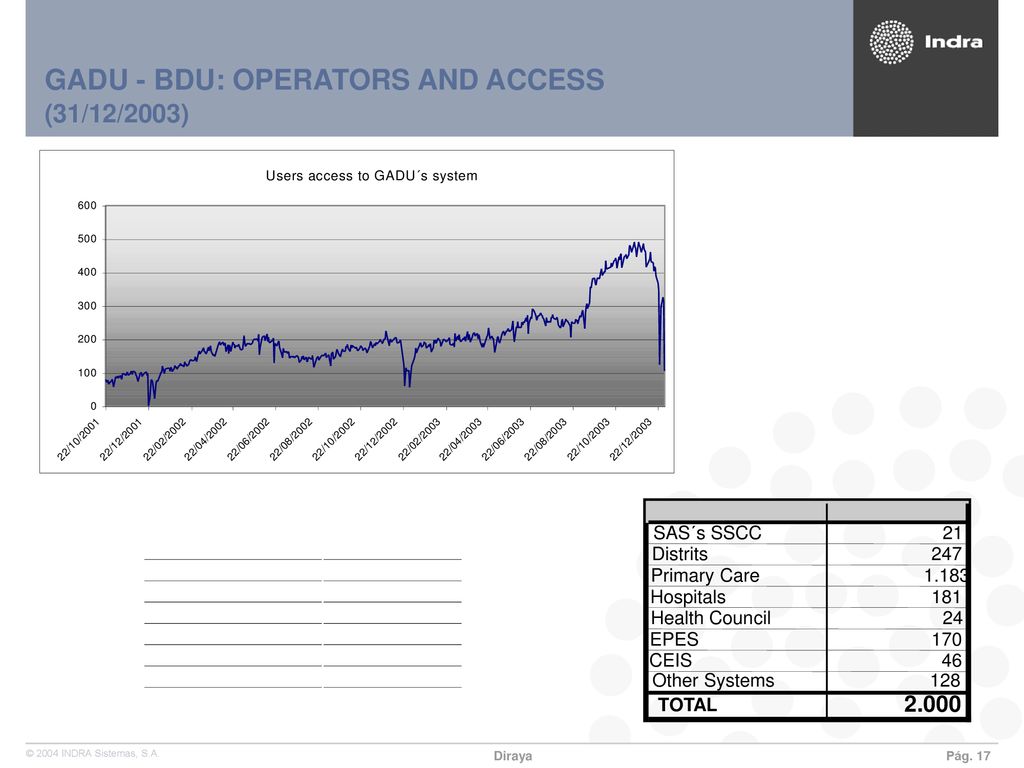 GADU - BDU: OPERATORS AND ACCESS (31/12/2003)

Indra

Users access to GADU´s system

600
500
400
300
200
100
0

22/10/2001 22/12/2001 22/02/2002 22/04/2002 22/06/2002 22/08/2002 22/10/2002 22/12/2002 22/02/2003 22/04/2003 22/06/2003 22/08/2003 22/10/2003 22/12/2003

| | |
|---|---|
| SAS´s SSCC | 21 |
| Distrits | 247 |
| Primary Care | 1.183 |
| Hospitals | 181 |
| Health Council | 24 |
| EPES | 170 |
| CEIS | 46 |
| Other Systems | 128 |
| TOTAL | 2.000 |

© 2004 INDRA Sistemas, S.A.

Diraya

Pág. 17